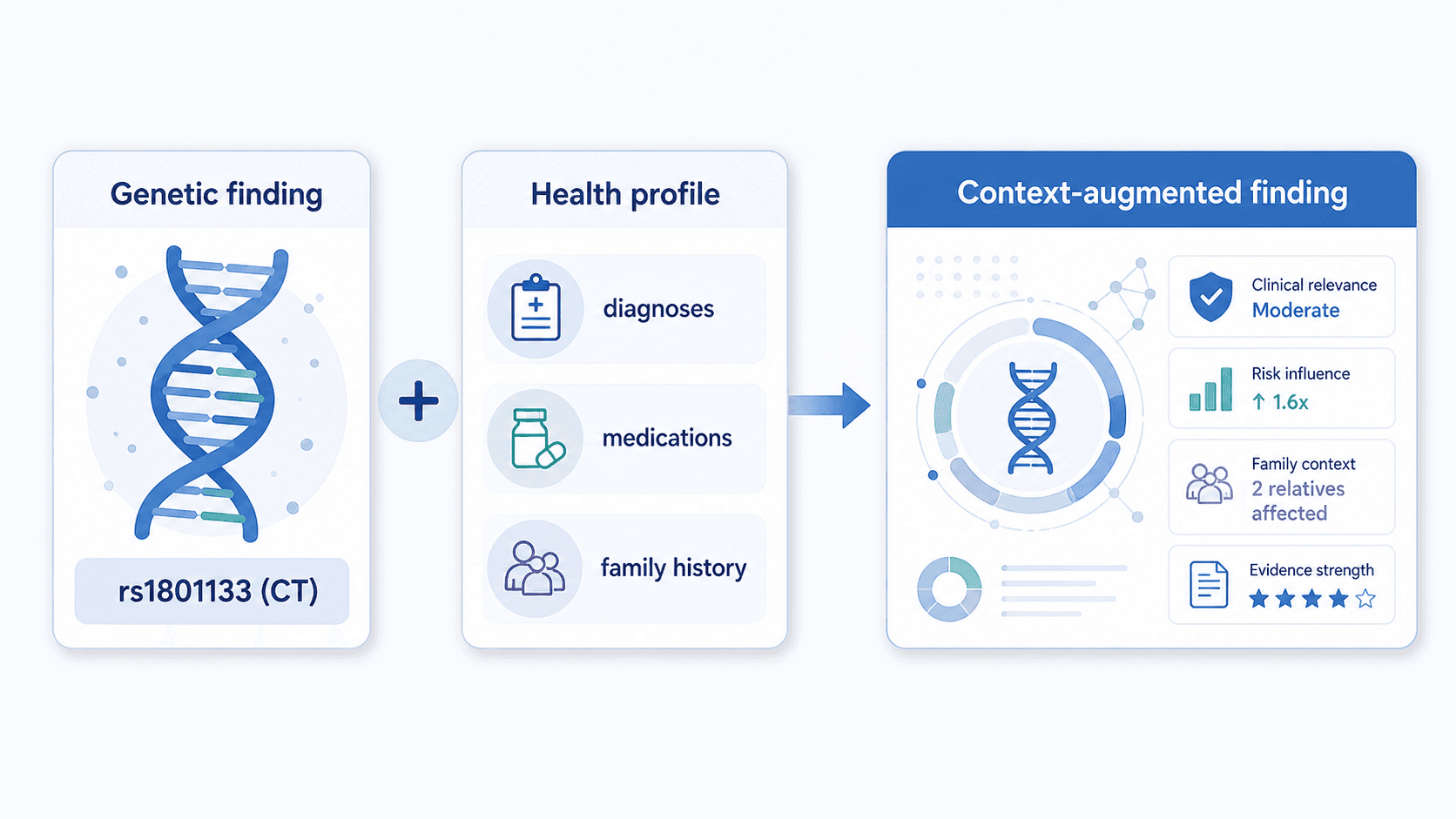 Genetic finding

rs1801133 (CT)

+

Health profile

diagnoses

medications

family history

Context-augmented finding

Clinical relevance
Moderate

Risk influence
↑ 1.6x

Family context
2 relatives affected

Evidence strength
★★★★☆